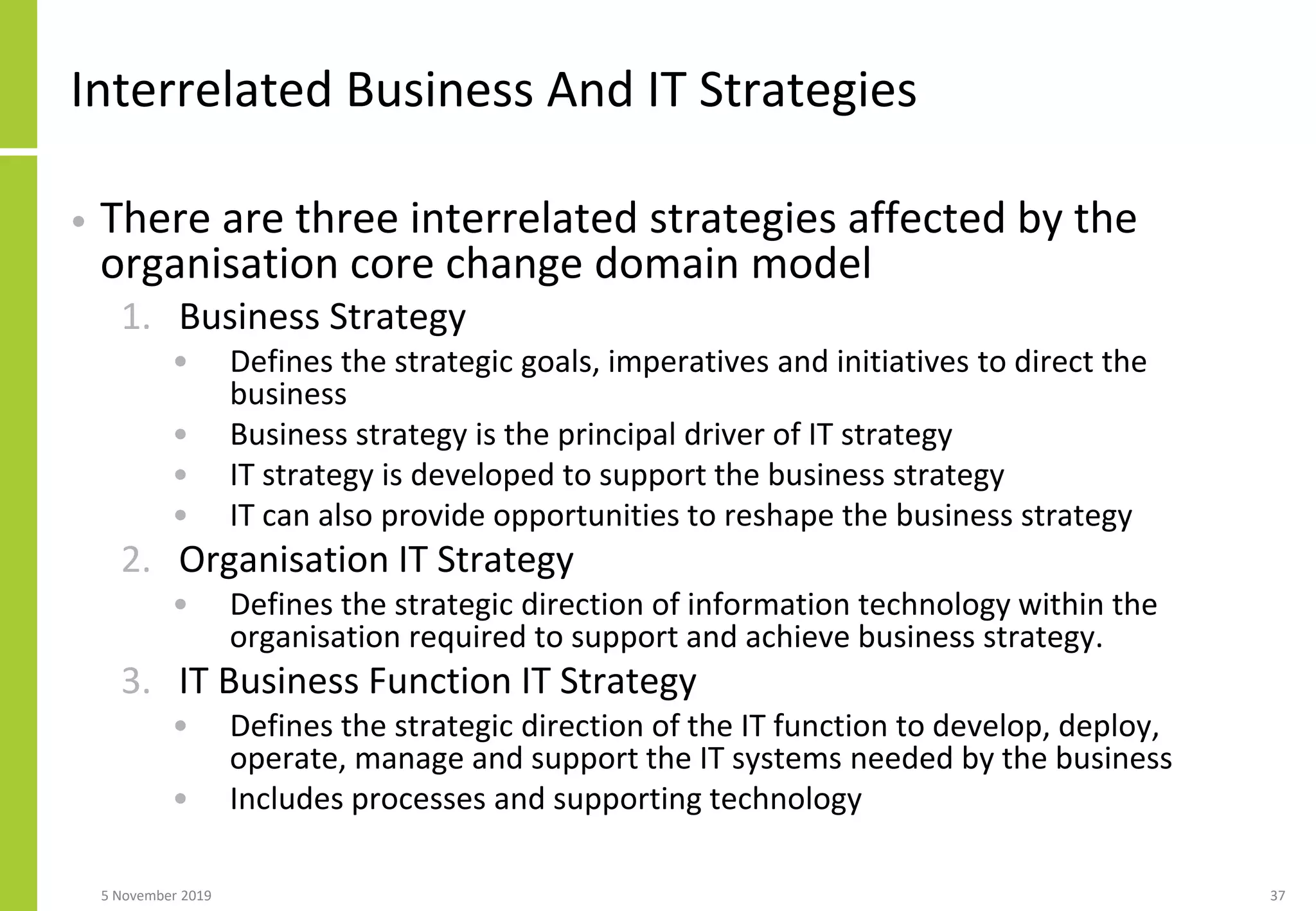 Interrelated Business And IT Strategies

• There are three interrelated strategies affected by the organisation core change domain model

1. Business Strategy
   • Defines the strategic goals, imperatives and initiatives to direct the business
   • Business strategy is the principal driver of IT strategy
   • IT strategy is developed to support the business strategy
   • IT can also provide opportunities to reshape the business strategy
2. Organisation IT Strategy
   • Defines the strategic direction of information technology within the organisation required to support and achieve business strategy.
3. IT Business Function IT Strategy
   • Defines the strategic direction of the IT function to develop, deploy, operate, manage and support the IT systems needed by the business
   • Includes processes and supporting technology

5 November 2019

37